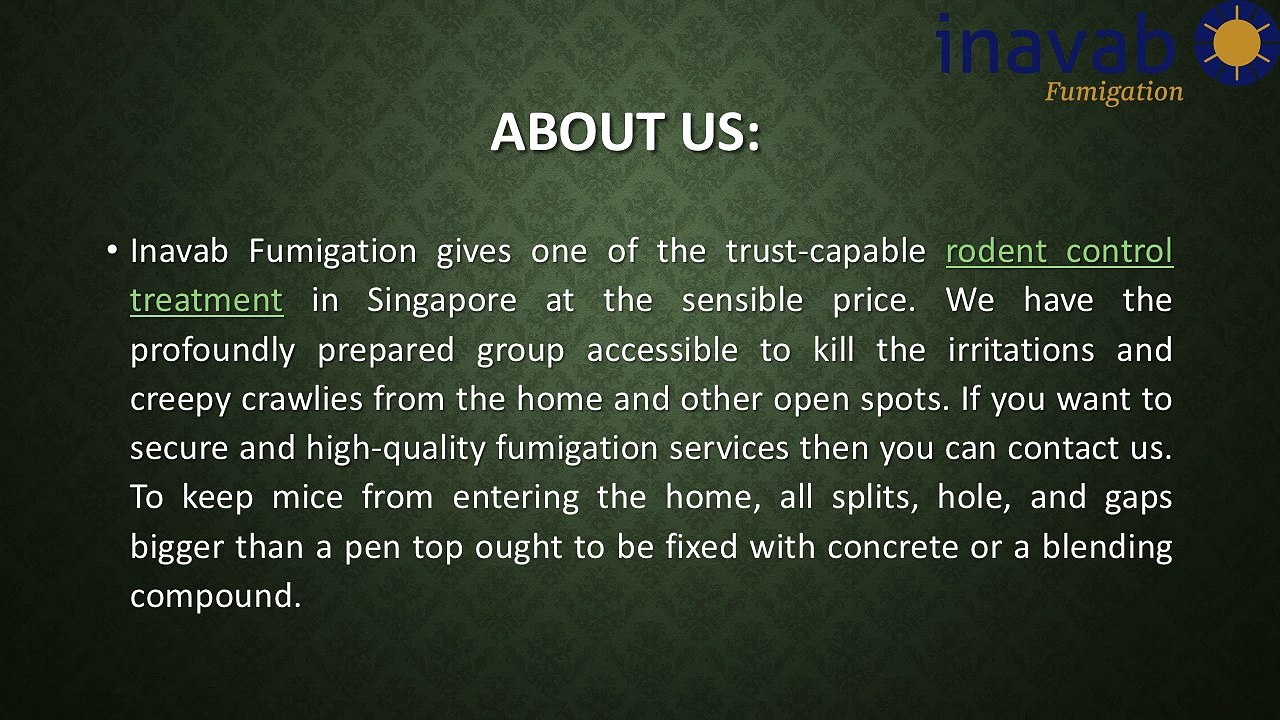 inavab
Fumigation

ABOUT US:

• Inavab Fumigation gives one of the trust-capable rodent control treatment in Singapore at the sensible price. We have the profoundly prepared group accessible to kill the irritations and creepy crawlies from the home and other open spots. If you want to secure and high-quality fumigation services then you can contact us. To keep mice from entering the home, all splits, hole, and gaps bigger than a pen top ought to be fixed with concrete or a blending compound.